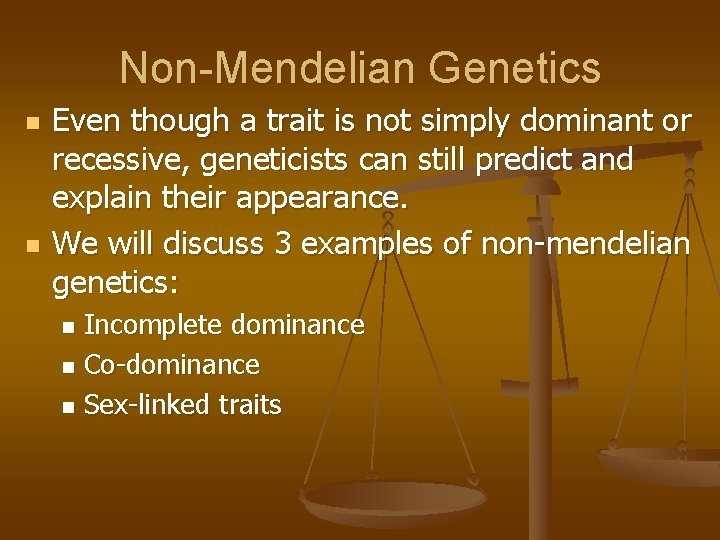 Non-Mendelian Genetics

- Even though a trait is not simply dominant or recessive, geneticists can still predict and explain their appearance.
- We will discuss 3 examples of non-mendelian genetics:
  - Incomplete dominance
  - Co-dominance
  - Sex-linked traits